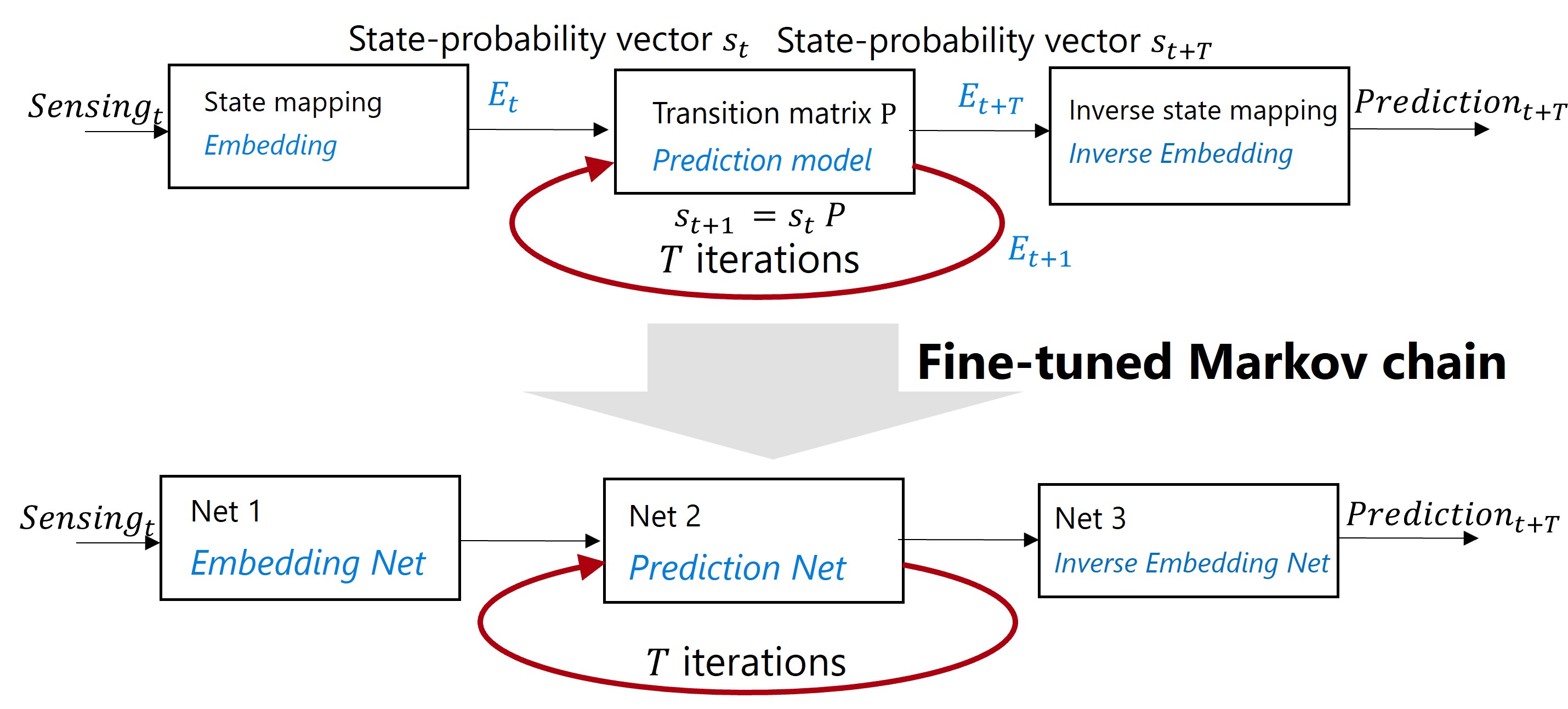 State-probability vector $s_t$ State-probability vector $s_{t+T}$

$Sensing_t$

State mapping
Embedding

$E_t$

Transition matrix P
Prediction model

$E_{t+T}$

Inverse state mapping
Inverse Embedding

$Prediction_{t+T}$

$s_{t+1} = s_t P$
$T$ iterations

$E_{t+1}$

Fine-tuned Markov chain

$Sensing_t$

Net 1
Embedding Net

Net 2
Prediction Net

Net 3
Inverse Embedding Net

$Prediction_{t+T}$

$T$ iterations